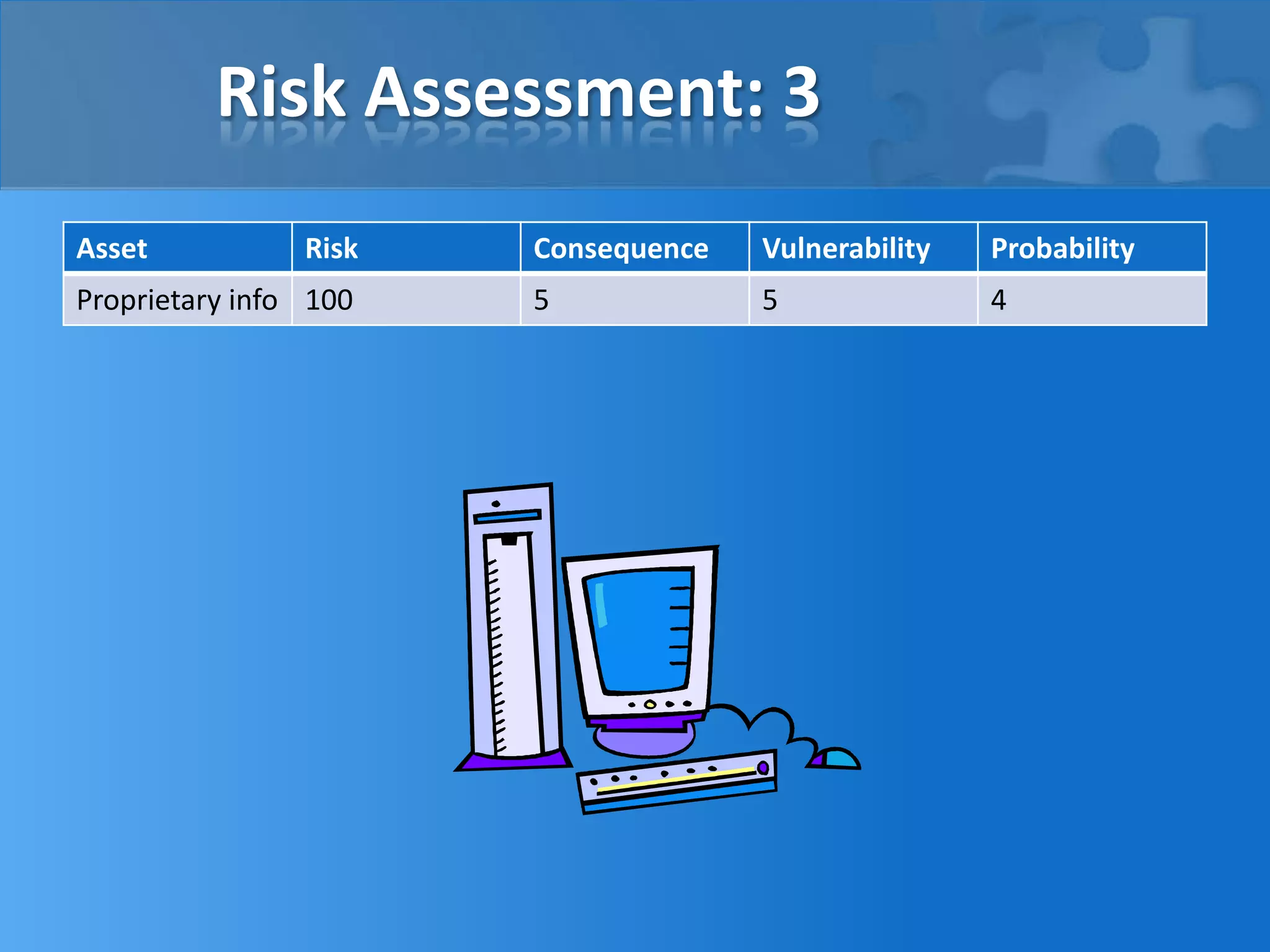 Risk Assessment: 3

| Asset | Risk | Consequence | Vulnerability | Probability |
|---|---|---|---|---|
| Proprietary info | 100 | 5 | 5 | 4 |